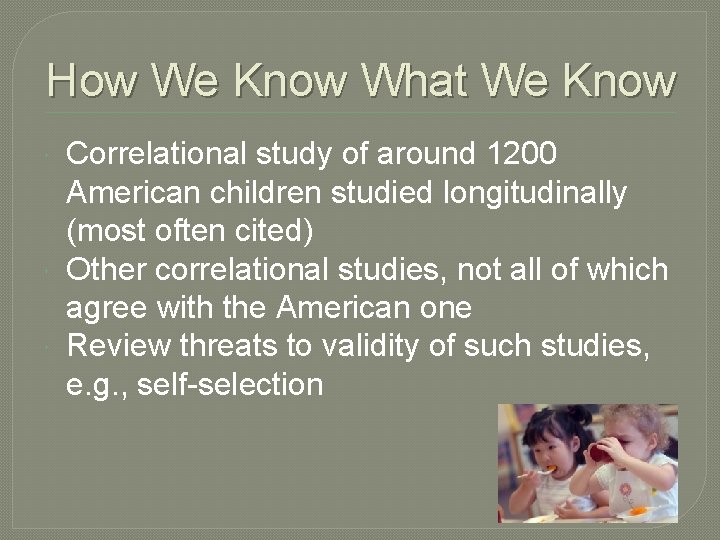 How We Know What We Know

Correlational study of around 1200 American children studied longitudinally (most often cited)

Other correlational studies, not all of which agree with the American one

Review threats to validity of such studies, e.g., self-selection